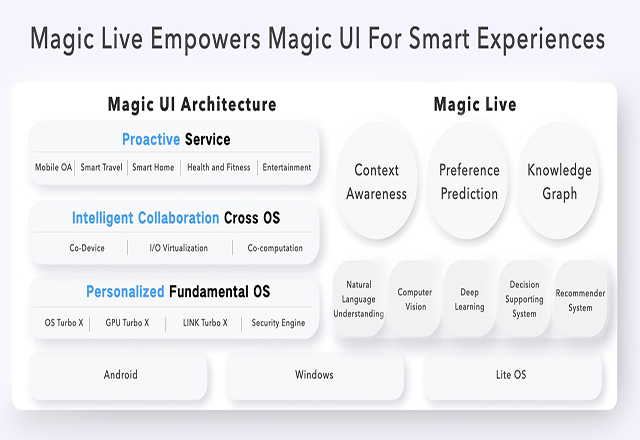 Magic Live Empowers Magic UI For Smart Experiences

Magic UI Architecture

Proactive Service

Mobile OA | Smart Travel | Smart Home | Health and Fitness | Entertainment

Intelligent Collaboration Cross OS

Co-Device | I/O Virtualization | Co-computation

Personalized Fundamental OS

OS Turbo X | GPU Turbo X | LINK Turbo X | Security Engine

Magic Live

Context Awareness

Preference Prediction

Knowledge Graph

Natural Language Understanding

Computer Vision

Deep Learning

Decision Supporting System

Recommender System

Android

Windows

Lite OS